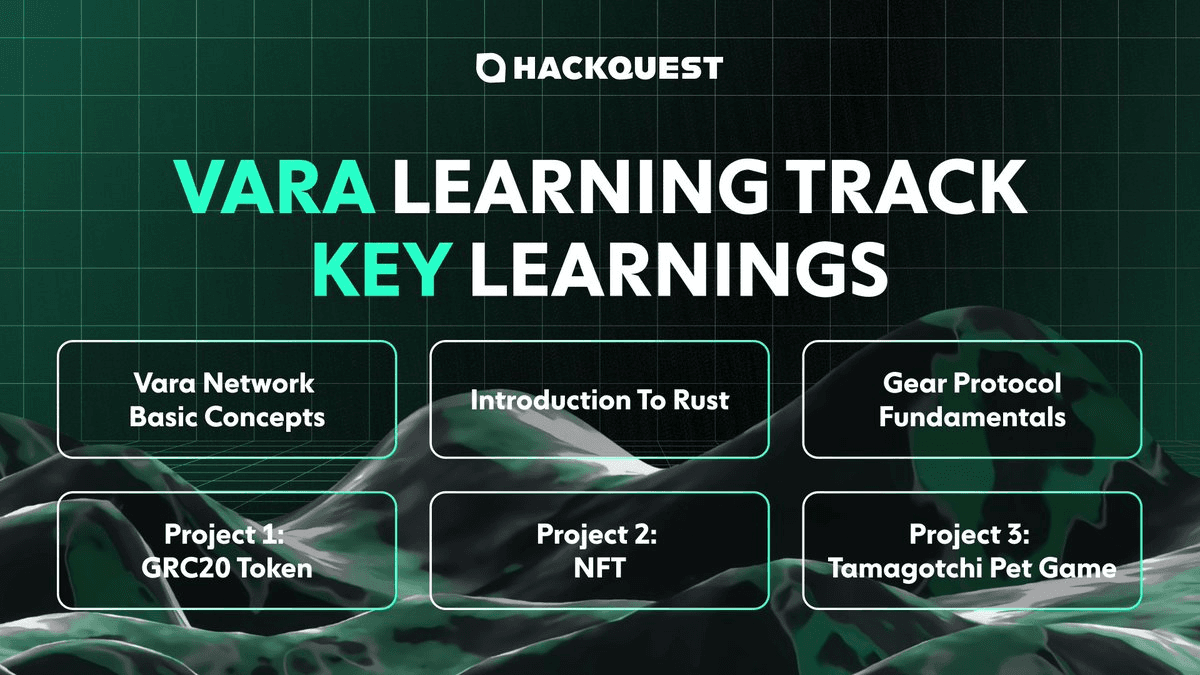 HACKQUEST

VARA LEARNING TRACK
KEY LEARNINGS

Vara Network Basic Concepts

Introduction To Rust

Gear Protocol Fundamentals

Project 1: GRC20 Token

Project 2: NFT

Project 3: Tamagotchi Pet Game